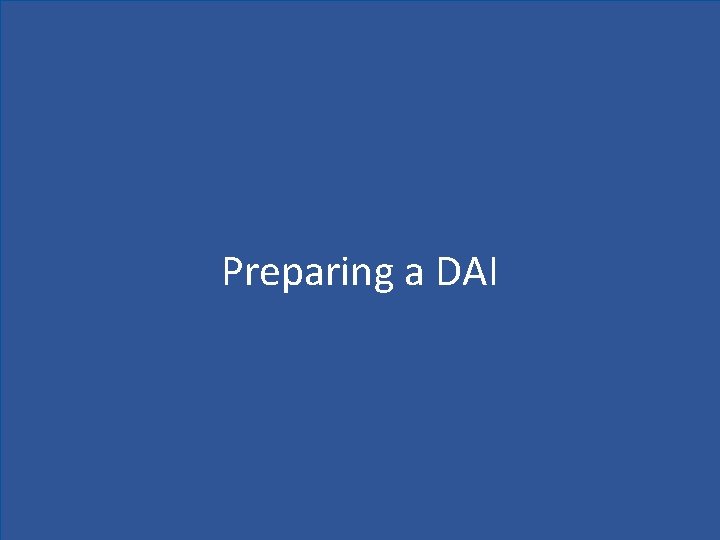 Preparing a DAI